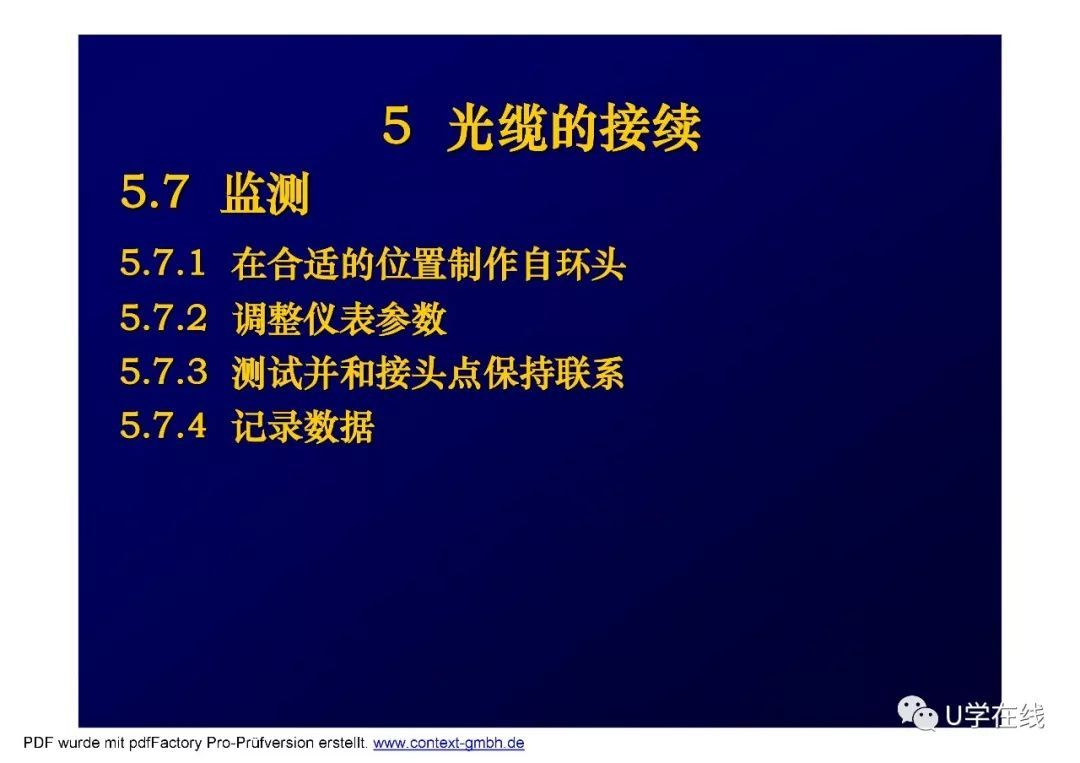 5 光缆的接续

5.7 监测

5.7.1 在合适的位置制作自环头
5.7.2 调整仪表参数
5.7.3 测试并和接头点保持联系
5.7.4 记录数据

U学在线

PDF wurde mit pdfFactory Pro-Prüfversion erstellt. www.context-gmbh.de